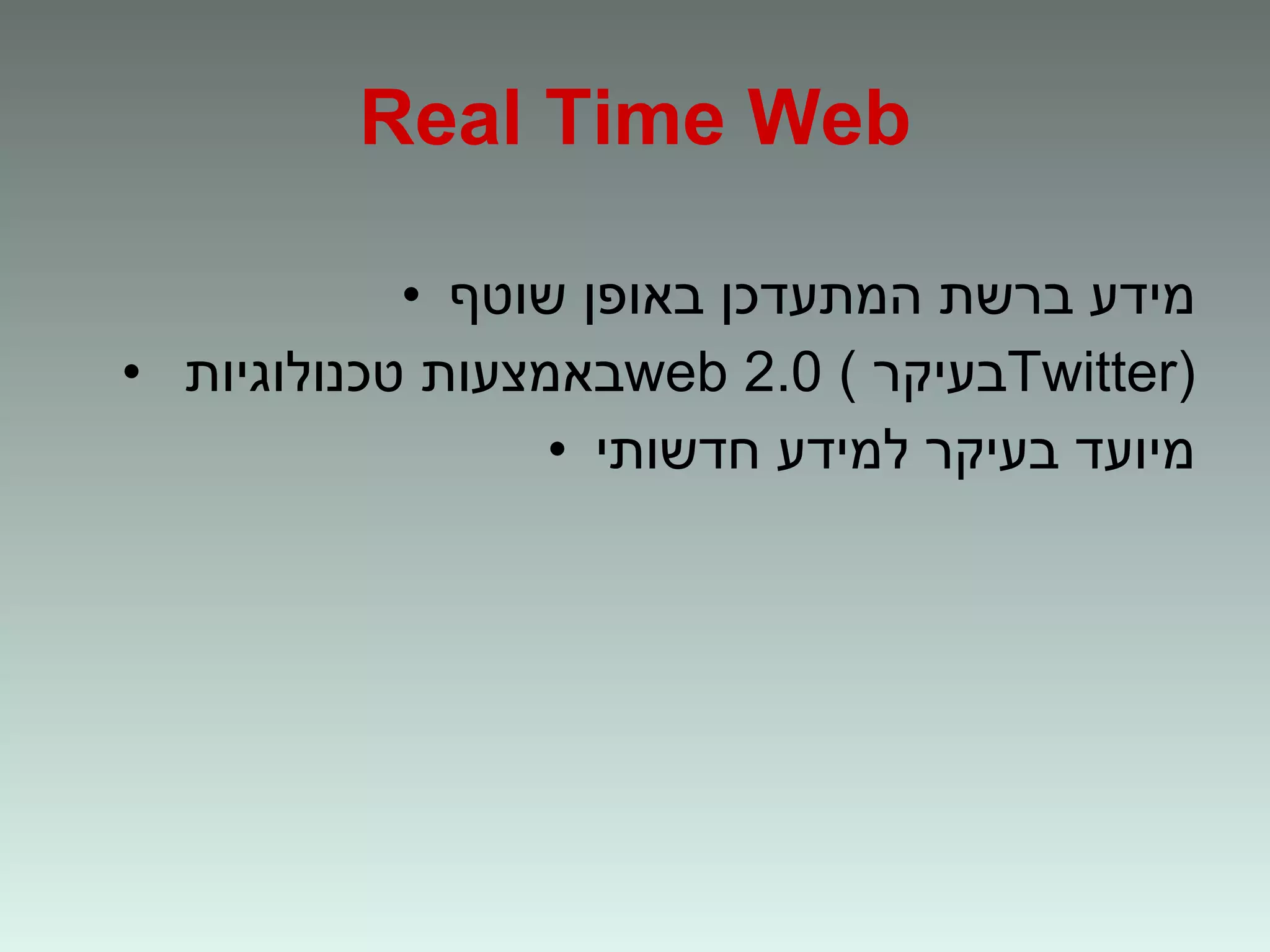 Real Time Web

• מידע ברשת המתעדכן באופן שוטף
• באמצעות טכנולוגיות web 2.0 (בעיקר Twitter)
• מיועד בעיקר למידע חדשותי